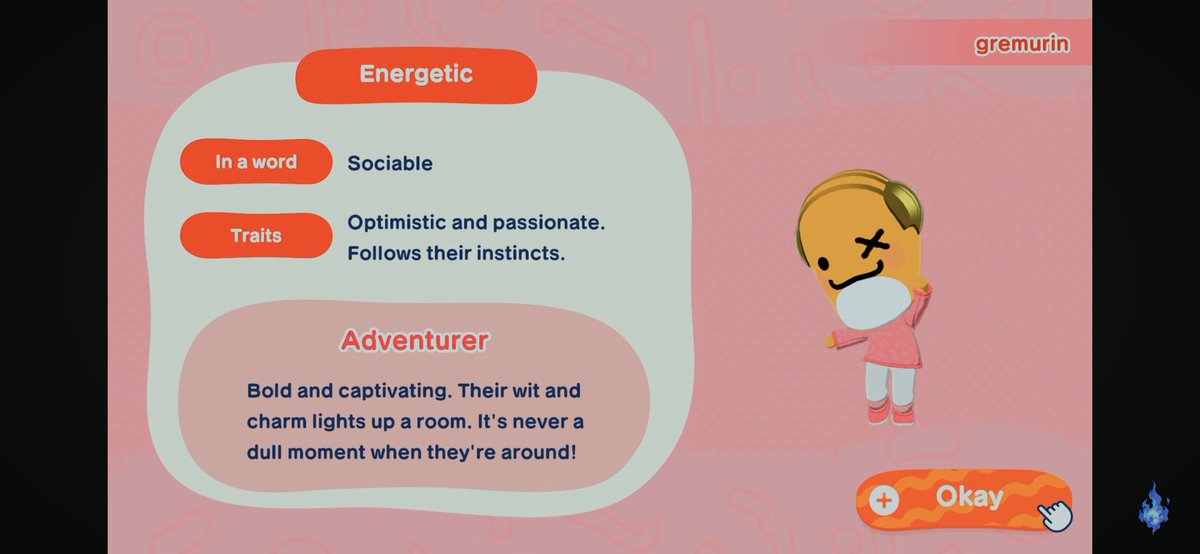 gremurin

Energetic

In a word Sociable

Traits Optimistic and passionate. Follows their instincts.

Adventurer

Bold and captivating. Their wit and charm lights up a room. It's never a dull moment when they're around!

Okay